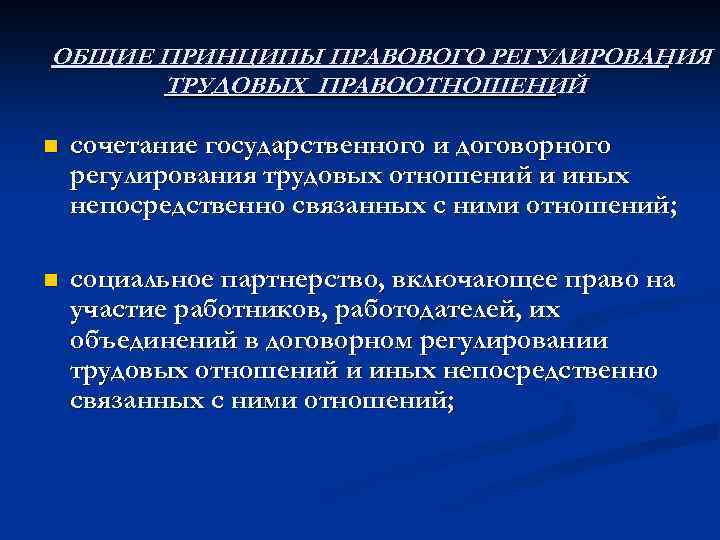 ОБЩИЕ ПРИНЦИПЫ ПРАВОВОГО РЕГУЛИРОВАНИЯ ТРУДОВЫХ ПРАВООТНОШЕНИЙ

сочетание государственного и договорного регулирования трудовых отношений и иных непосредственно связанных с ними отношений;

социальное партнерство, включающее право на участие работников, работодателей, их объединений в договорном регулировании трудовых отношений и иных непосредственно связанных с ними отношений;